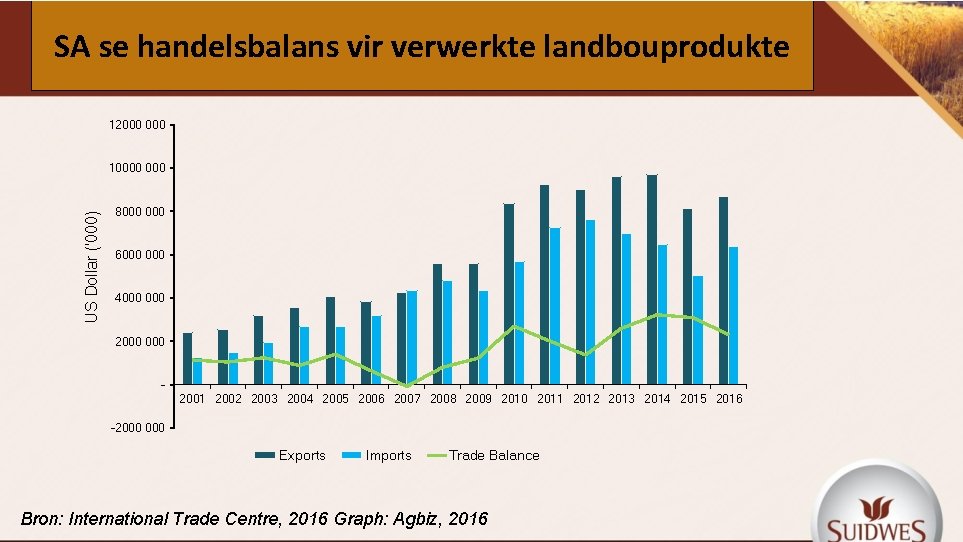 SA se handelsbalans vir verwerkte landbouprodukte

US Dollar ('000)

12000 000
10000 000
8000 000
6000 000
4000 000
2000 000
-
-2000 000

2001 2002 2003 2004 2005 2006 2007 2008 2009 2010 2011 2012 2013 2014 2015 2016

Exports Imports Trade Balance

Bron: International Trade Centre, 2016 Graph: Agbiz, 2016

SUIDWES